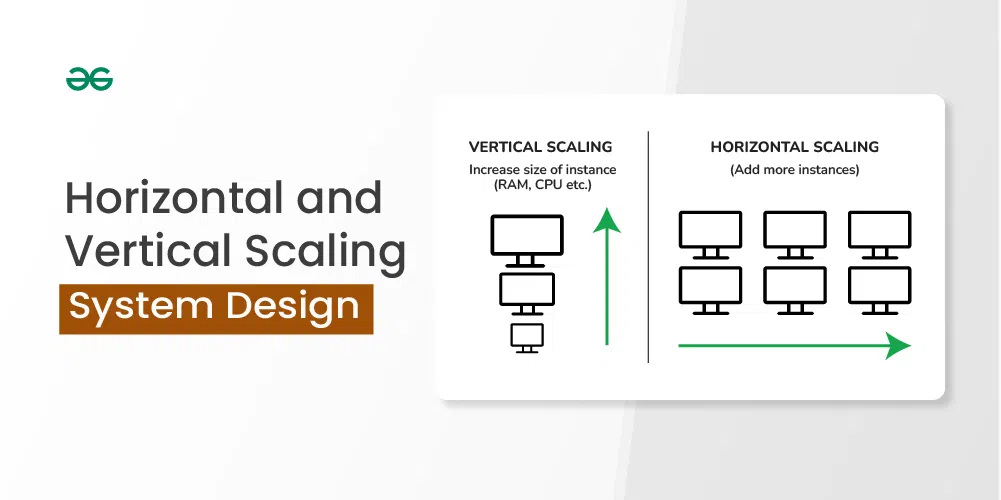 Horizontal and Vertical Scaling

System Design

VERTICAL SCALING

Increase size of instance (RAM, CPU etc.)

HORIZONTAL SCALING

(Add more instances)